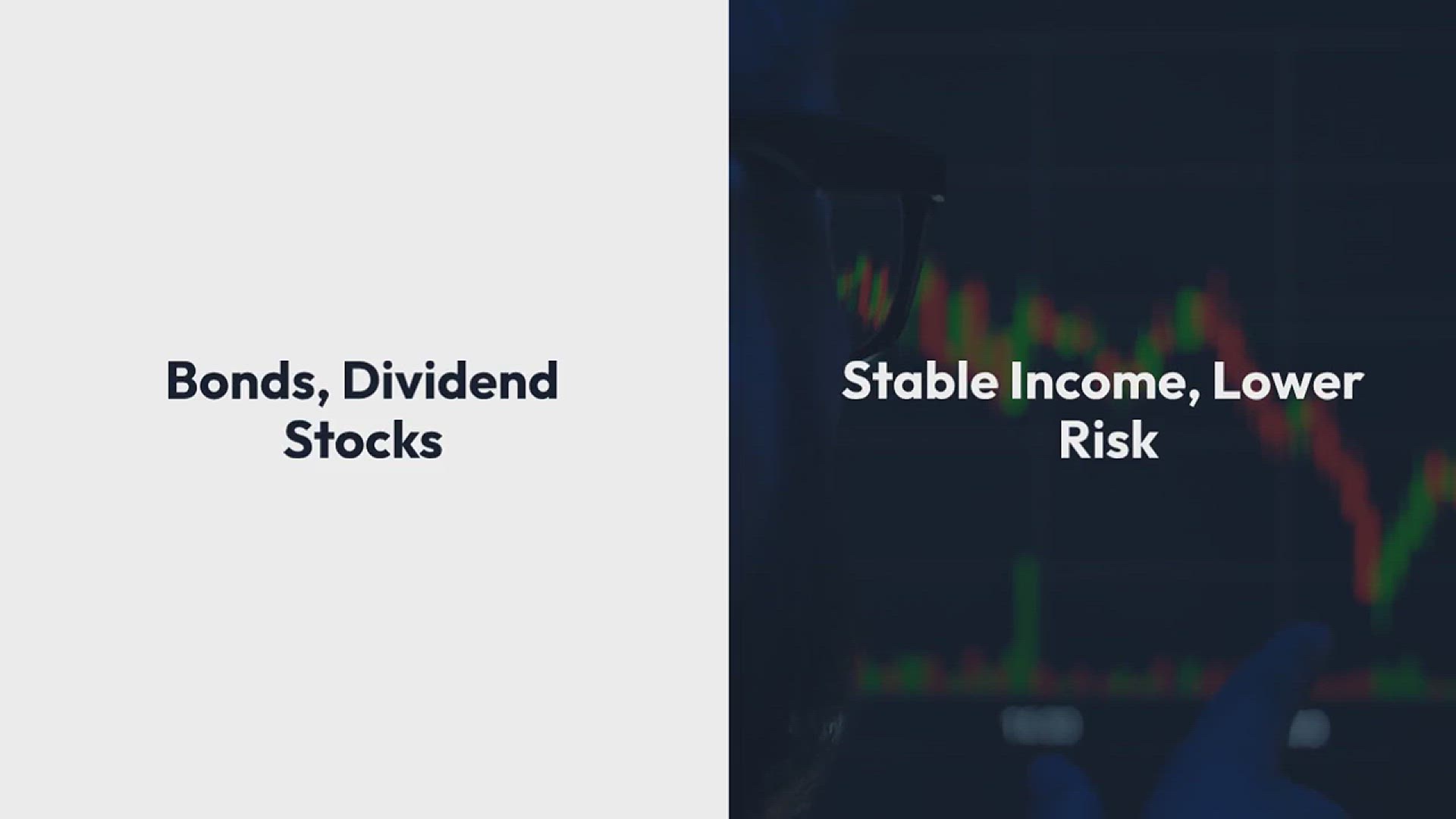 Bonds, Dividend Stocks

Stable Income, Lower Risk